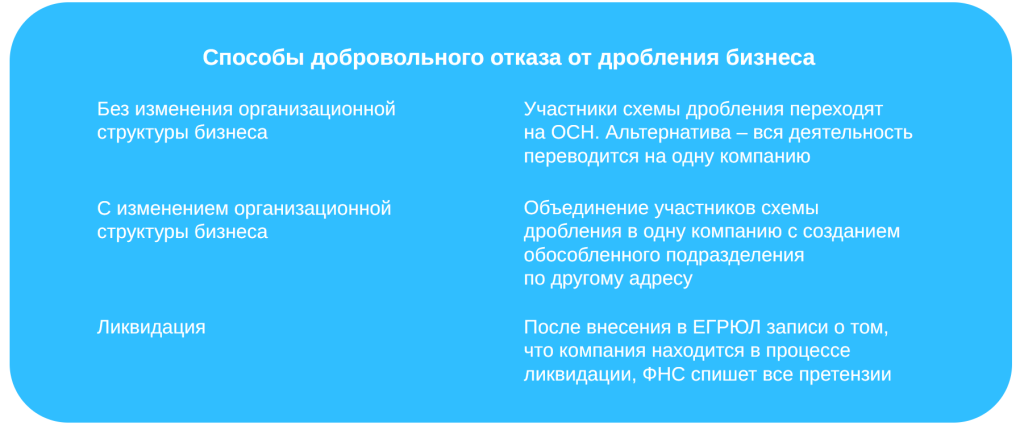 Способы добровольного отказа от дробления бизнеса

| | |
|---|---|
| Без изменения организационной структуры бизнеса | Участники схемы дробления переходят на ОСН. Альтернатива – вся деятельность переводится на одну компанию |
| С изменением организационной структуры бизнеса | Объединение участников схемы дробления в одну компанию с созданием обособленного подразделения по другому адресу |
| Ликвидация | После внесения в ЕГРЮЛ записи о том, что компания находится в процессе ликвидации, ФНС спишет все претензии |